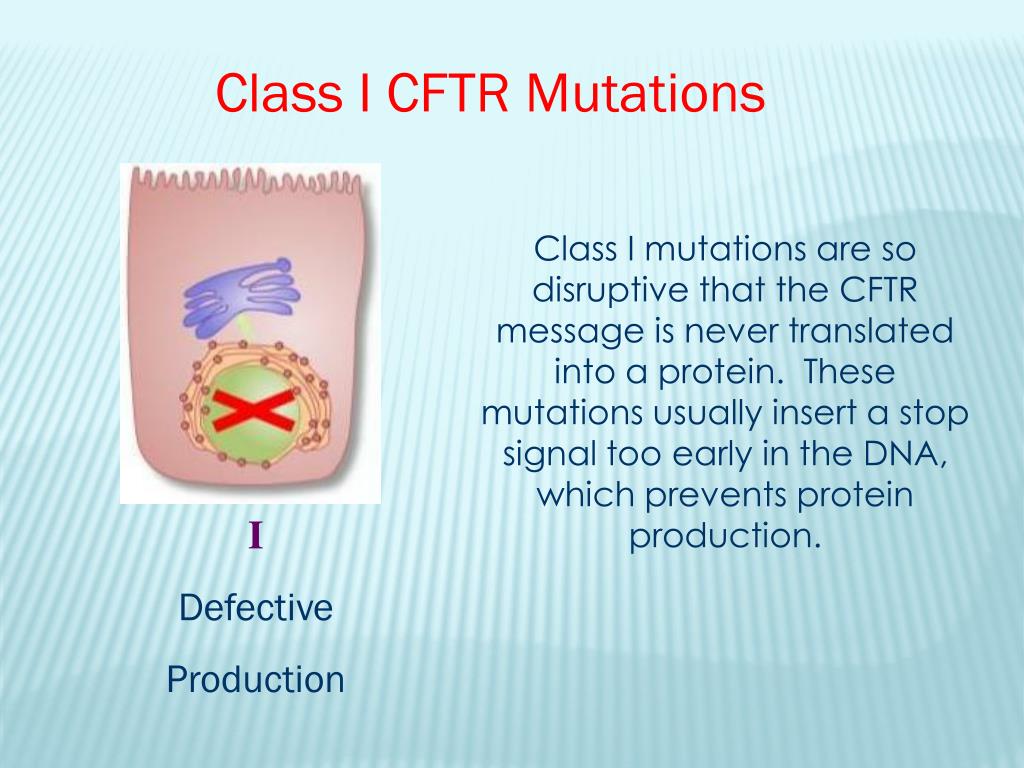 Class I CFTR Mutations

I

Defective

Production

Class I mutations are so disruptive that the CFTR message is never translated into a protein. These mutations usually insert a stop signal too early in the DNA, which prevents protein production.